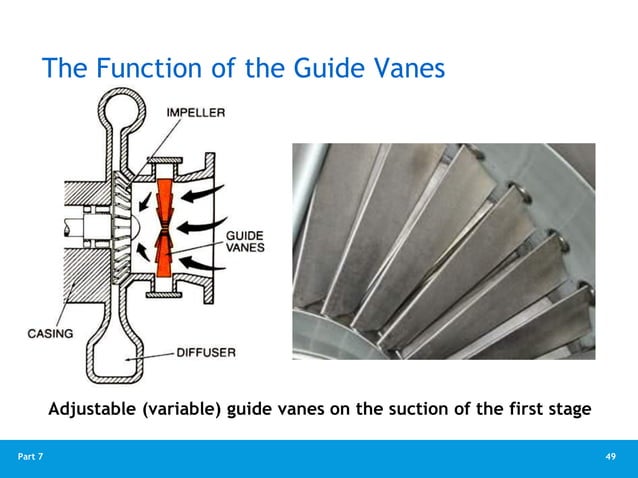 The Function of the Guide Vanes

IMPELLER

GUIDE VANES

CASING

DIFFUSER

Adjustable (variable) guide vanes on the suction of the first stage

Part 7

49